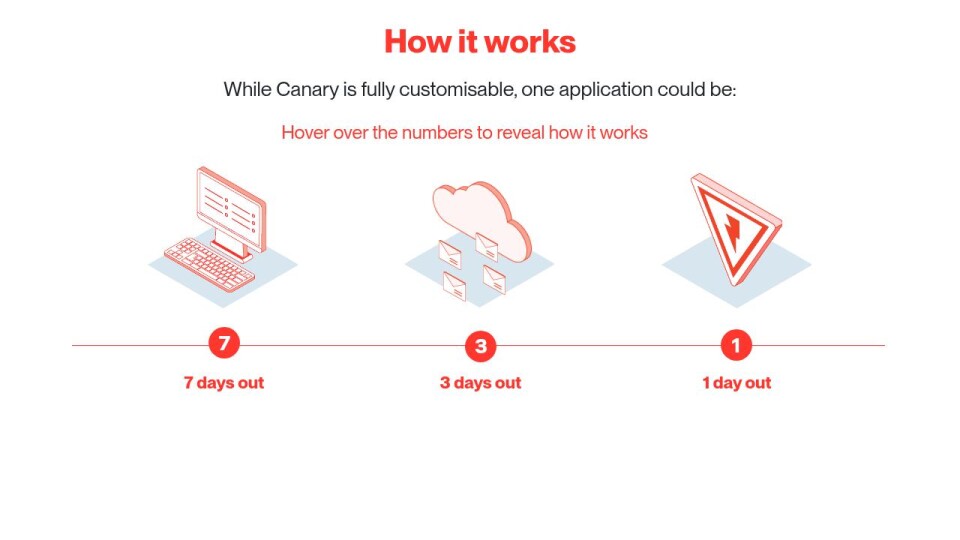 How it works

While Canary is fully customisable, one application could be:

Hover over the numbers to reveal how it works

7
7 days out

3
3 days out

1
1 day out